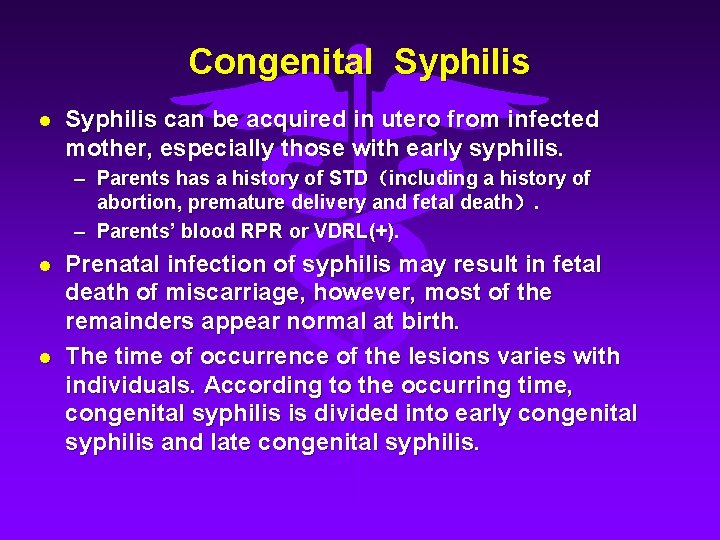 Congenital Syphilis

● Syphilis can be acquired in utero from infected mother, especially those with early syphilis.
– Parents has a history of STD（including a history of abortion, premature delivery and fetal death）.
– Parents' blood RPR or VDRL(+).

● Prenatal infection of syphilis may result in fetal death of miscarriage, however, most of the remainders appear normal at birth.

● The time of occurrence of the lesions varies with individuals. According to the occurring time, congenital syphilis is divided into early congenital syphilis and late congenital syphilis.